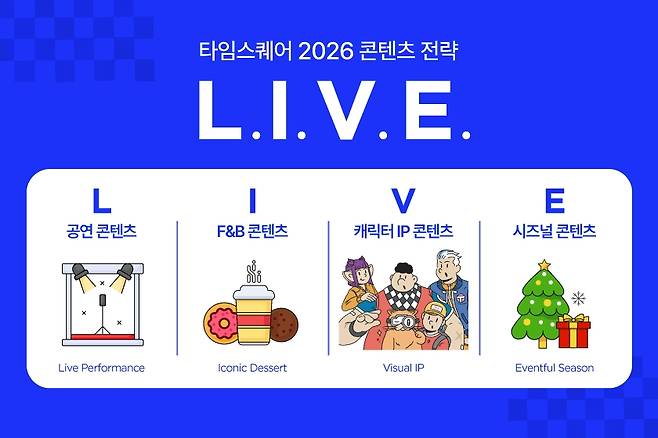 타임스퀘어 2026 콘텐츠 전략

L.I.V.E.

L
공연 콘텐츠
Live Performance

I
F&B 콘텐츠
Iconic Dessert

V
캐릭터 IP 콘텐츠
Visual IP

E
시즈널 콘텐츠
Eventful Season